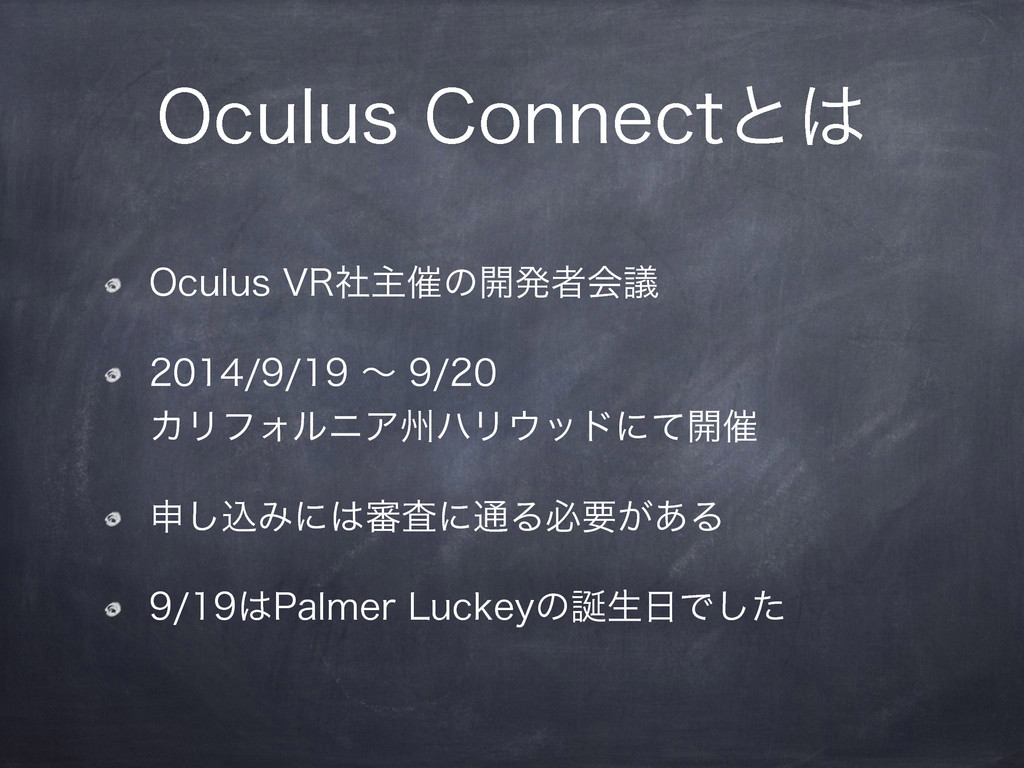 Oculus Connectとは

Oculus VR社主催の開発者会議

2014/9/19 〜 9/20
カリフォルニア州ハリウッドにて開催

申し込みには審査に通る必要がある

9/19はPalmer Luckeyの誕生日でした